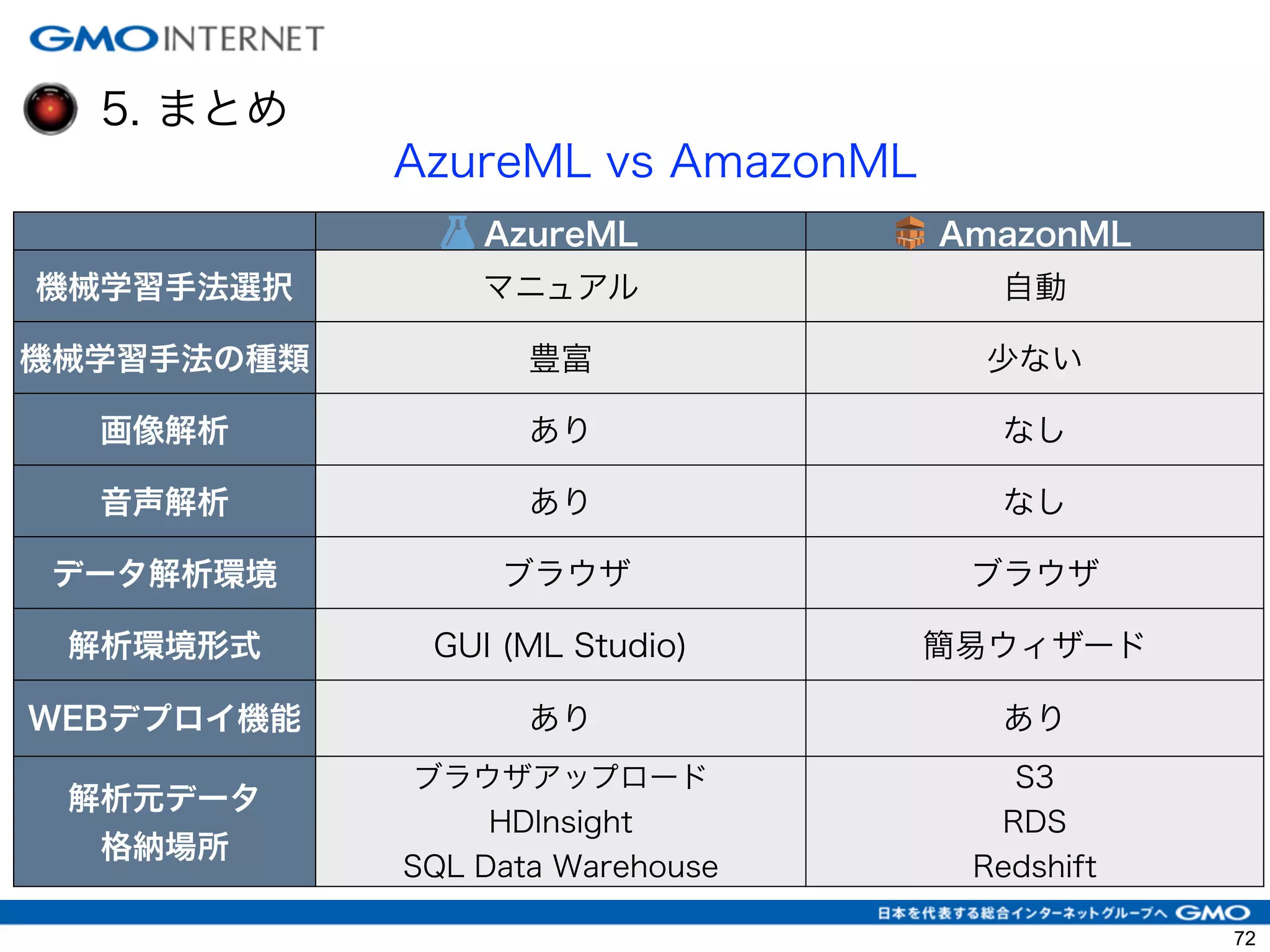 GMO INTERNET

5. まとめ

AzureML vs AmazonML

| | AzureML | AmazonML |
|---|---|---|
| 機械学習手法選択 | マニュアル | 自動 |
| 機械学習手法の種類 | 豊富 | 少ない |
| 画像解析 | あり | なし |
| 音声解析 | あり | なし |
| データ解析環境 | ブラウザ | ブラウザ |
| 解析環境形式 | GUI (ML Studio) | 簡易ウィザード |
| WEBデプロイ機能 | あり | あり |
| 解析元データ 格納場所 | ブラウザアップロード HDInsight SQL Data Warehouse | S3 RDS Redshift |

日本を代表する総合インターネットグループへ GMO

72